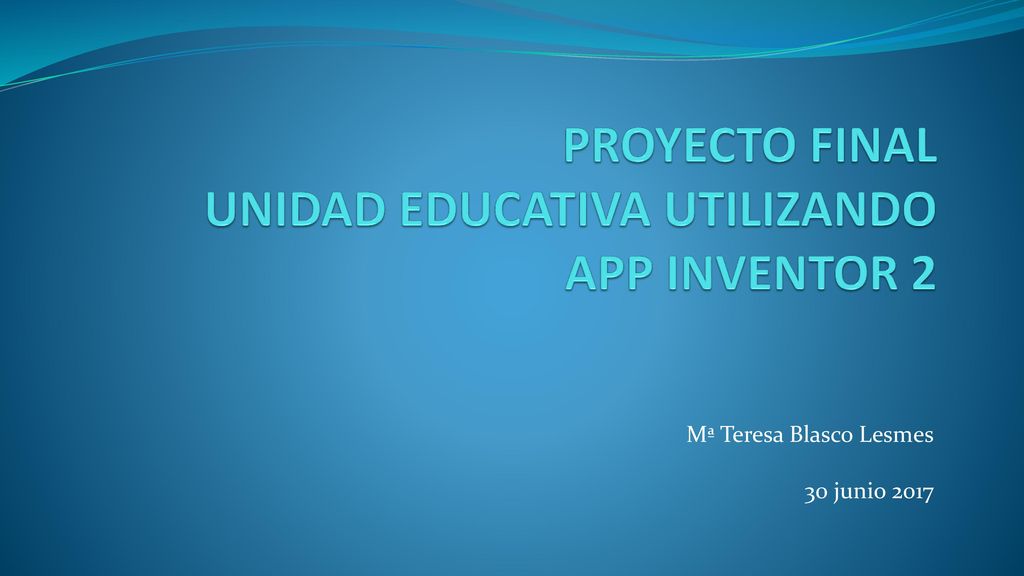 PROYECTO FINAL
UNIDAD EDUCATIVA UTILIZANDO
APP INVENTOR 2

Mª Teresa Blasco Lesmes

30 junio 2017